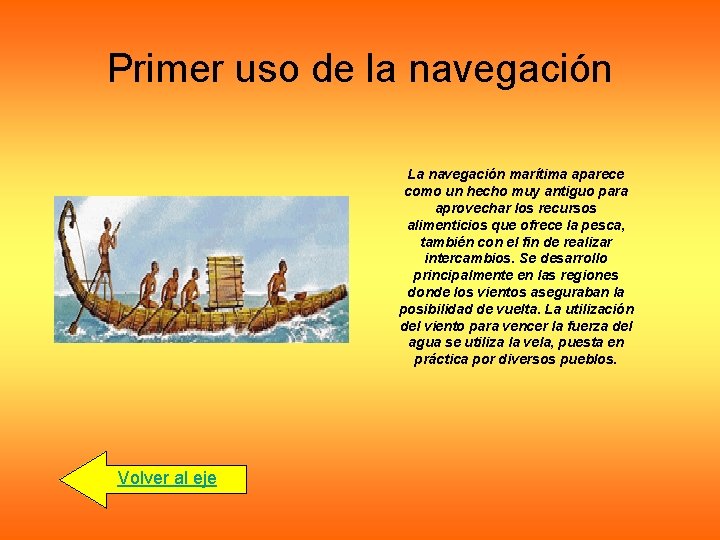 Primer uso de la navegación

La navegación marítima aparece como un hecho muy antiguo para aprovechar los recursos alimenticios que ofrece la pesca, también con el fin de realizar intercambios. Se desarrollo principalmente en las regiones donde los vientos aseguraban la posibilidad de vuelta. La utilización del viento para vencer la fuerza del agua se utiliza la vela, puesta en práctica por diversos pueblos.

Volver al eje